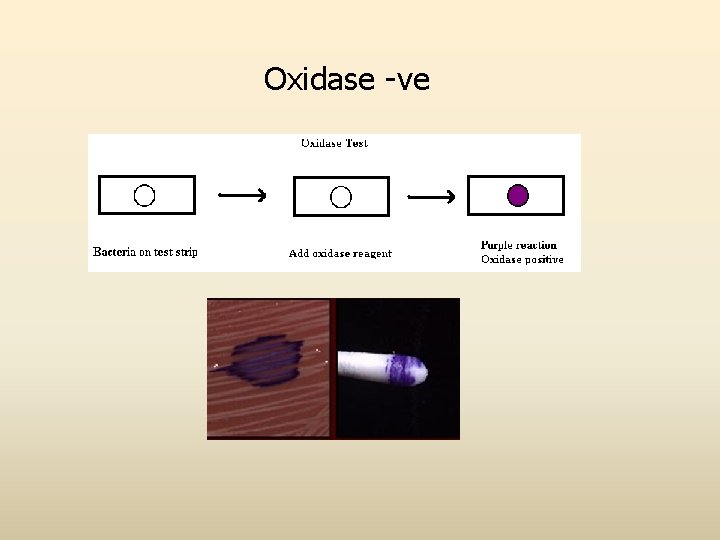 Oxidase -ve

Oxidase Test

Bacteria on test strip

Add oxidase reagent

Purple reaction
Oxidase positive